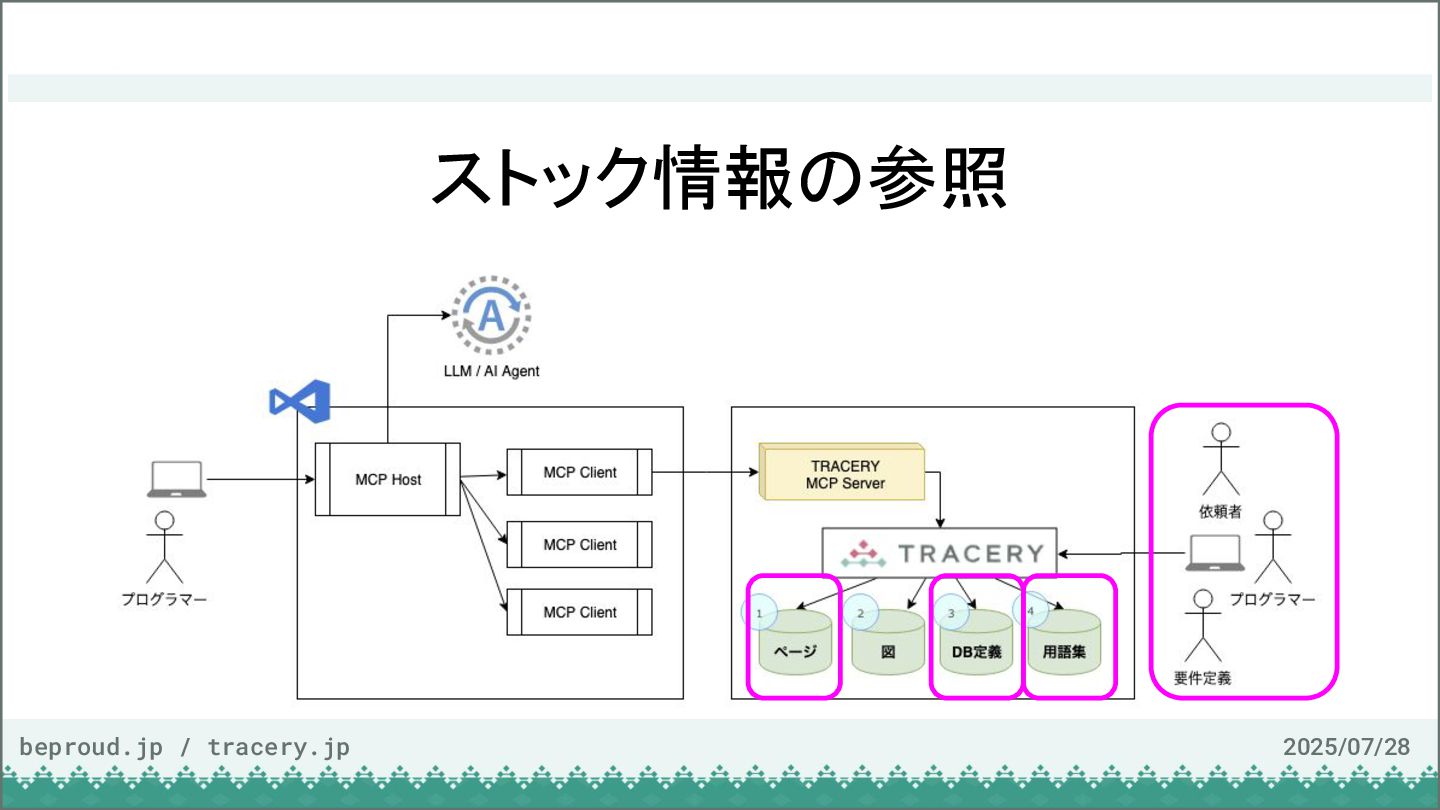 ストック情報の参照

A

LLM / AI Agent

プログラマー

MCP Host

MCP Client

MCP Client

MCP Client

TRACERY
MCP Server

TRACERY

1
ページ

2
図

3
DB定義

4
用語集

依頼者

プログラマー

要件定義

beproud.jp / tracery.jp

2025/07/28